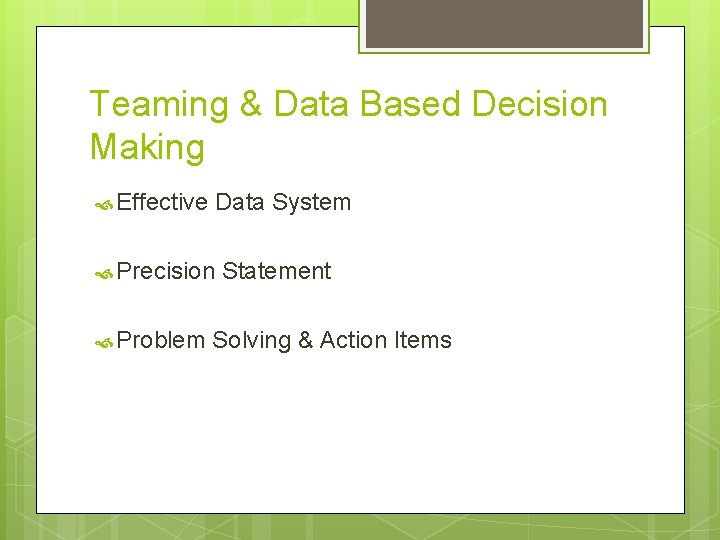 Teaming & Data Based Decision Making

Effective Data System

Precision Statement

Problem Solving & Action Items